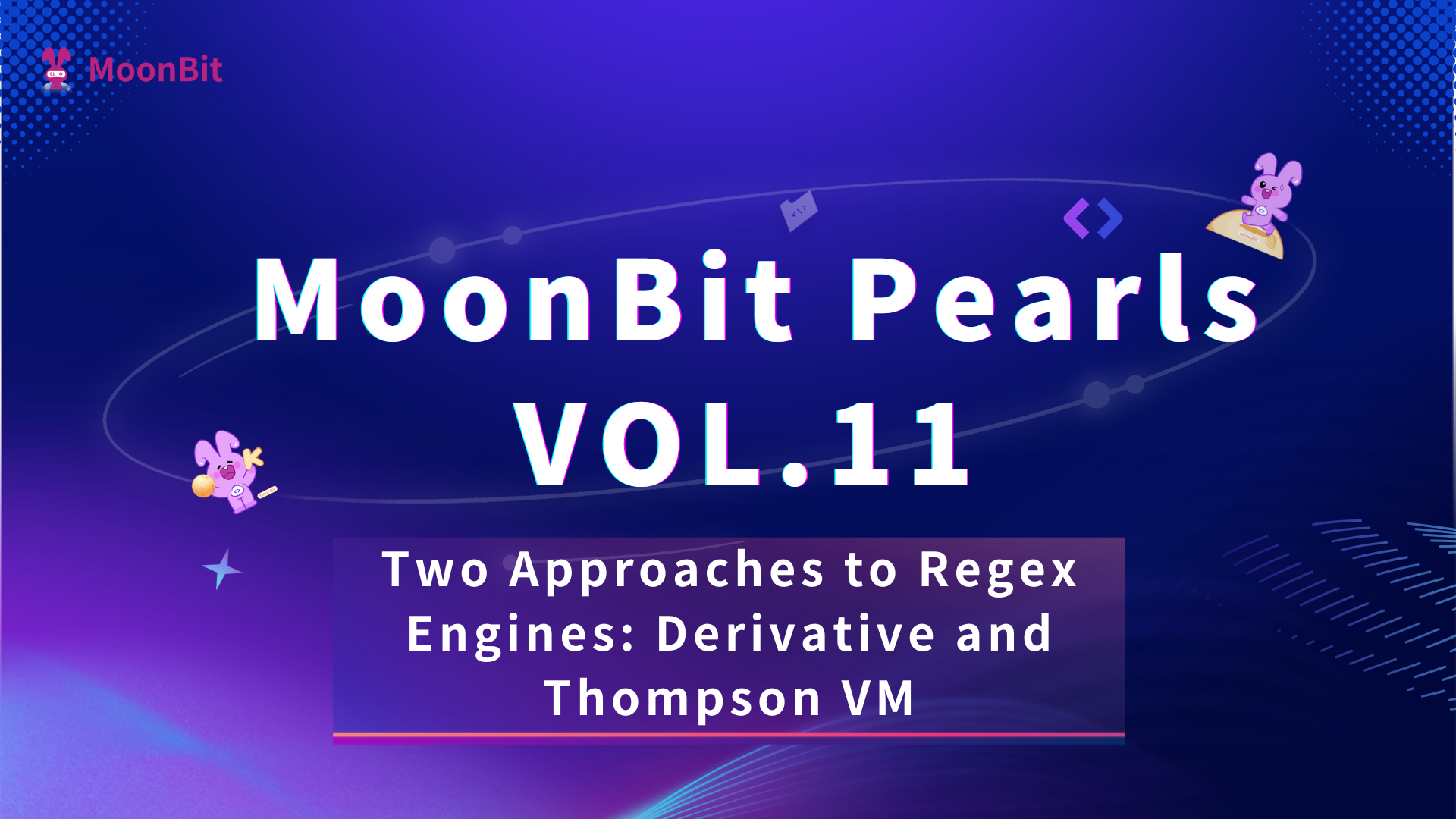 MoonBit

MoonBit Pearls VOL.11

Two Approaches to Regex Engines: Derivative and Thompson VM